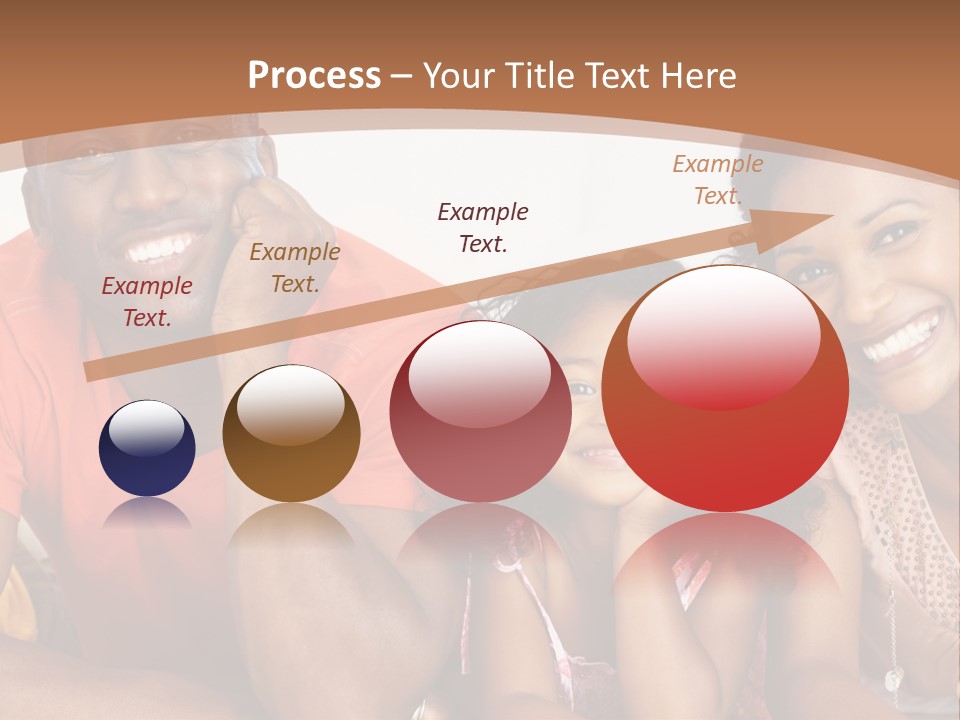 Process – Your Title Text Here

Example Text.

Example Text.

Example Text.

Example Text.